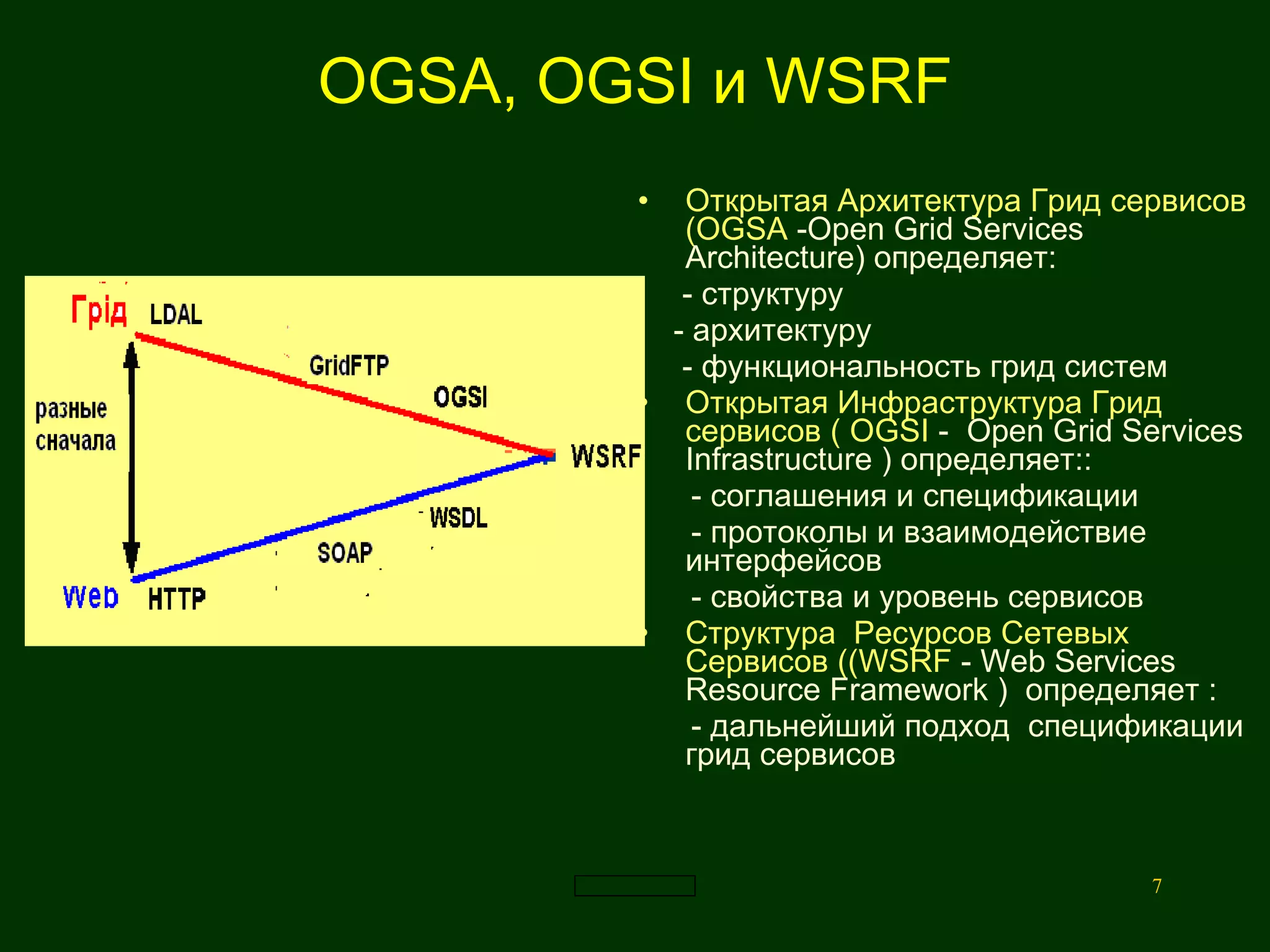 OGSA, OGSI и WSRF

Грід LDAL

GridFTP

OGSI

разные сначала

WSRF

WSDL

SOAP

Web HTTP

• Открытая Архитектура Грид сервисов (OGSA -Open Grid Services Architecture) определяет:

- структуру

- архитектуру

- функциональность грид систем

• Открытая Инфраструктура Грид сервисов ( OGSI - Open Grid Services Infrastructure ) определяет::

- соглашения и спецификации

- протоколы и взаимодействие интерфейсов

- свойства и уровень сервисов

• Структура Ресурсов Сетевых Сервисов ((WSRF - Web Services Resource Framework ) определяет :

- дальнейший подход спецификации грид сервисов

7